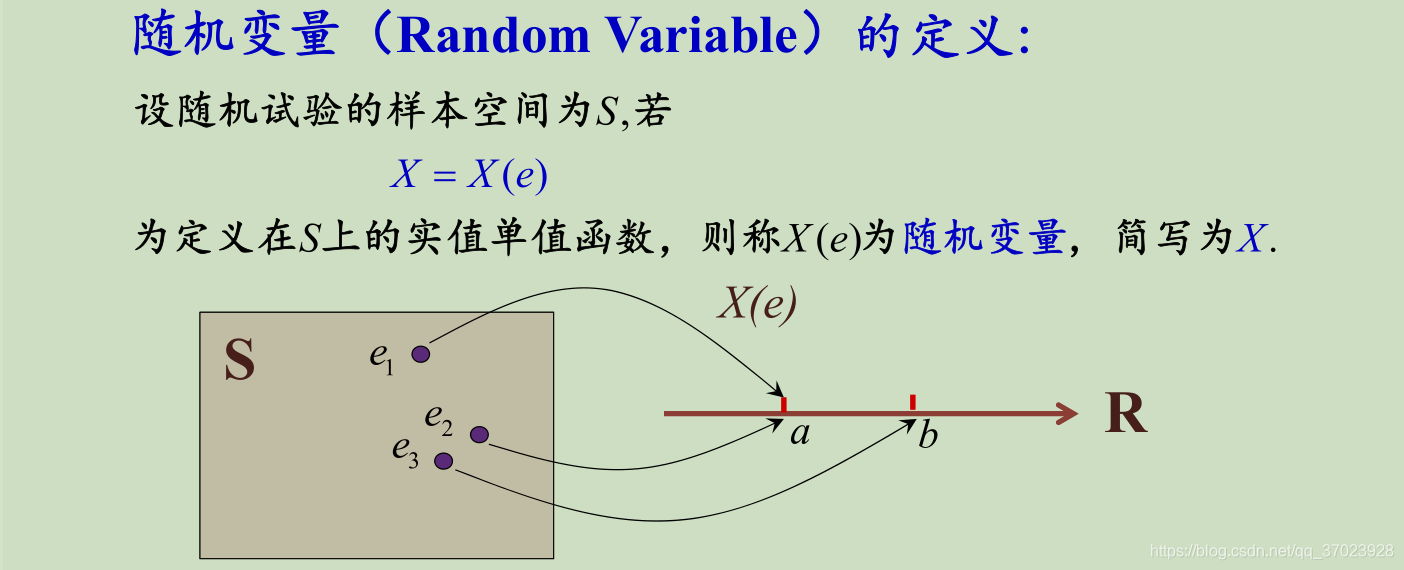 随机变量（Random Variable）的定义:

设随机试验的样本空间为$S$,若

$X = X(e)$

为定义在$S$上的实值单值函数，则称$X(e)$为随机变量，简写为$X$.

$X(e)$

S

$e_1$

$e_2$

$e_3$

$a$

$b$

R

https://blog.csdn.net/qq_37023928